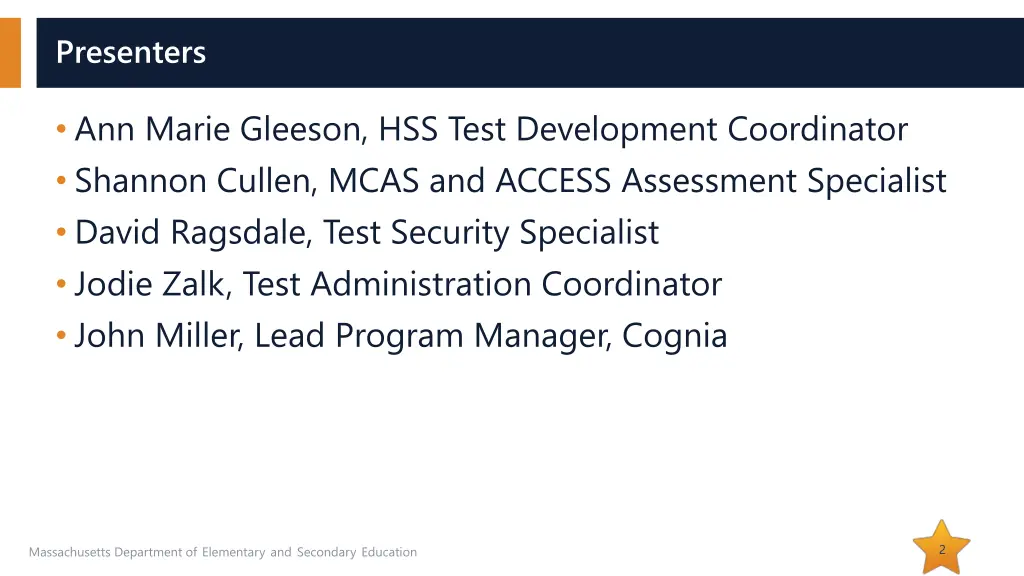 Presenters

• Ann Marie Gleeson, HSS Test Development Coordinator
• Shannon Cullen, MCAS and ACCESS Assessment Specialist
• David Ragsdale, Test Security Specialist
• Jodie Zalk, Test Administration Coordinator
• John Miller, Lead Program Manager, Cognia

Massachusetts Department of Elementary and Secondary Education

2